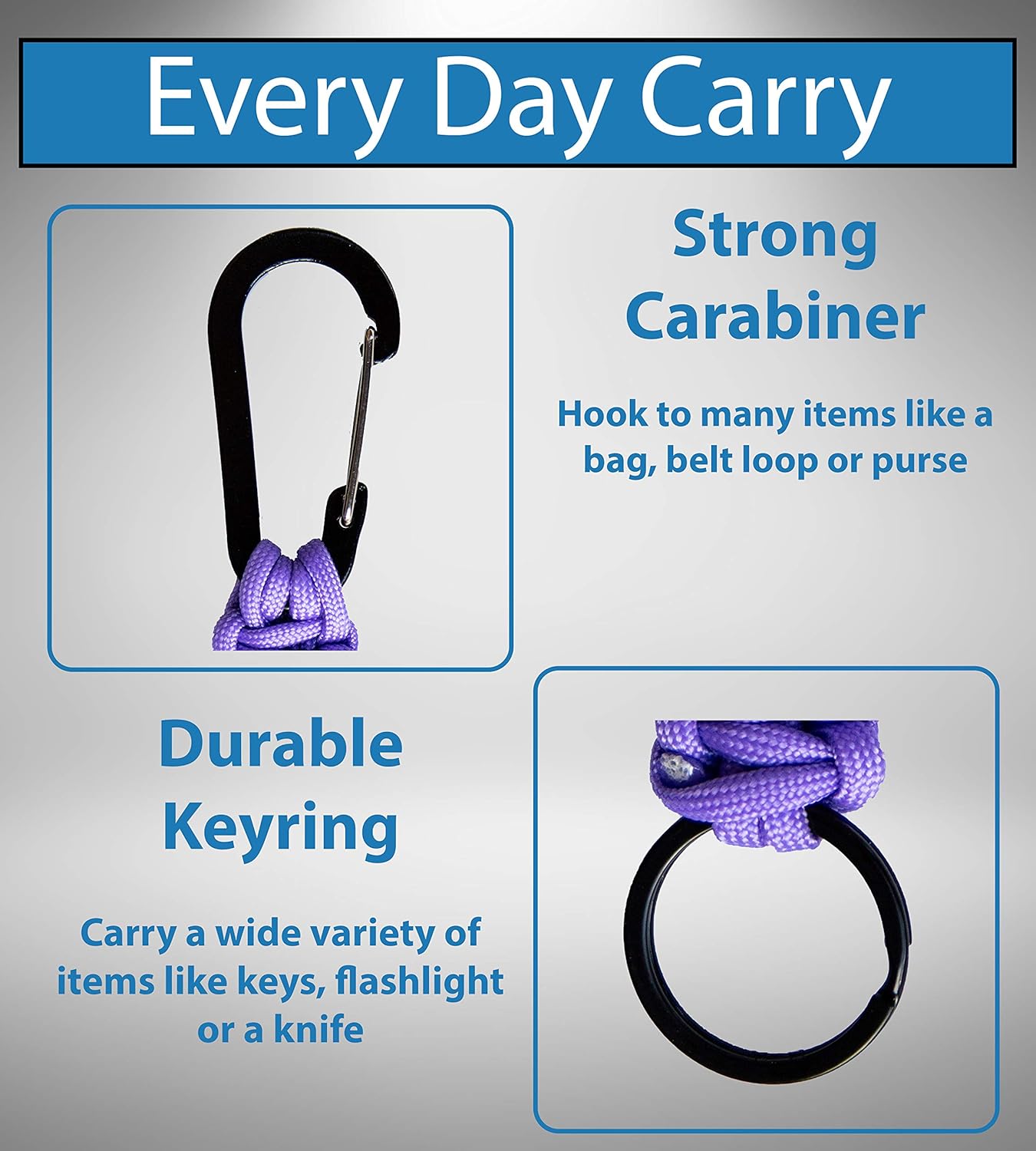 Every Day Carry

Strong Carabiner

Hook to many items like a bag, belt loop or purse

Durable Keyring

Carry a wide variety of items like keys, flashlight or a knife